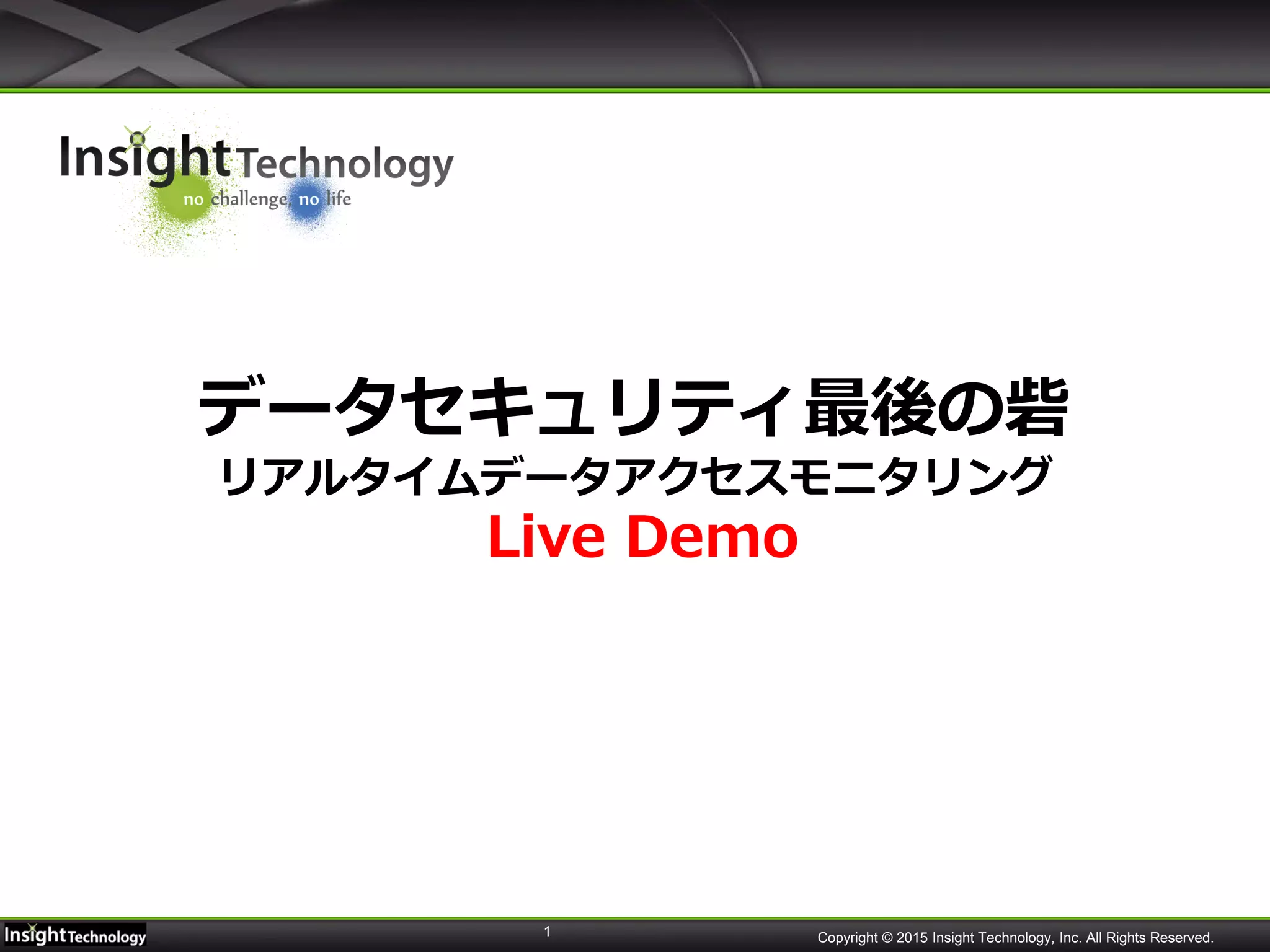 Insight Technology
no challenge, no life

データセキュリティ最後の砦
リアルタイムデータアクセスモニタリング
Live Demo

Insight Technology
1
Copyright © 2015 Insight Technology, Inc. All Rights Reserved.